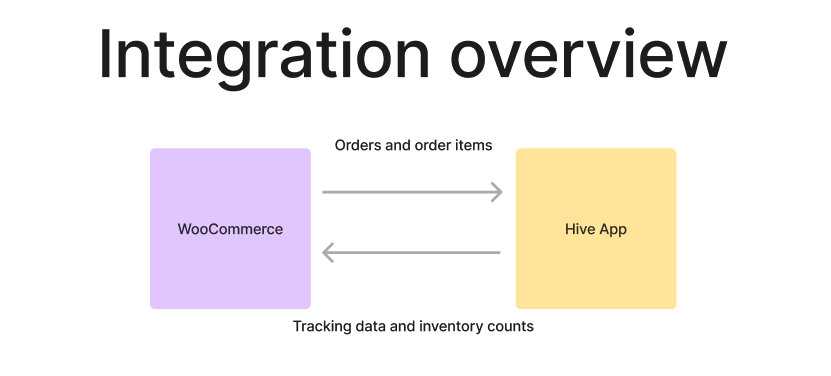 Integration overview

Orders and order items

WooCommerce

Hive App

Tracking data and inventory counts